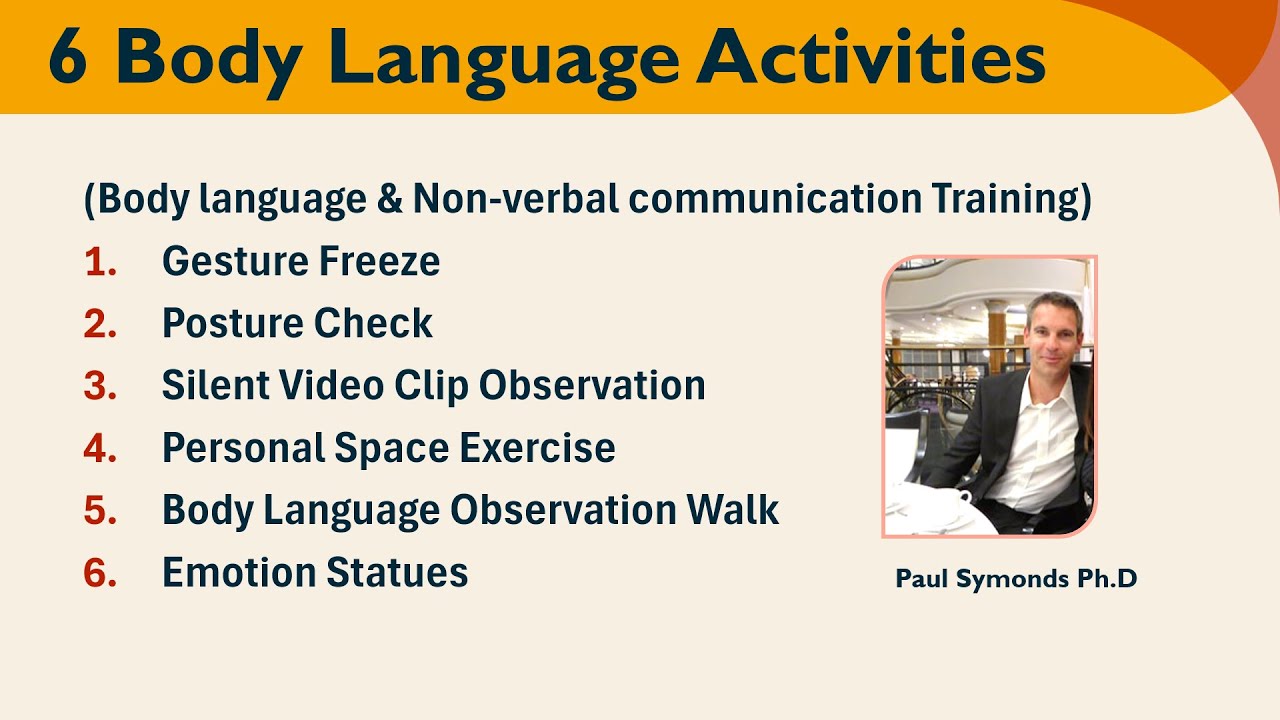 6 Body Language Activities

(Body language & Non-verbal communication Training)

1. Gesture Freeze
2. Posture Check
3. Silent Video Clip Observation
4. Personal Space Exercise
5. Body Language Observation Walk
6. Emotion Statues

Paul Symonds Ph.D